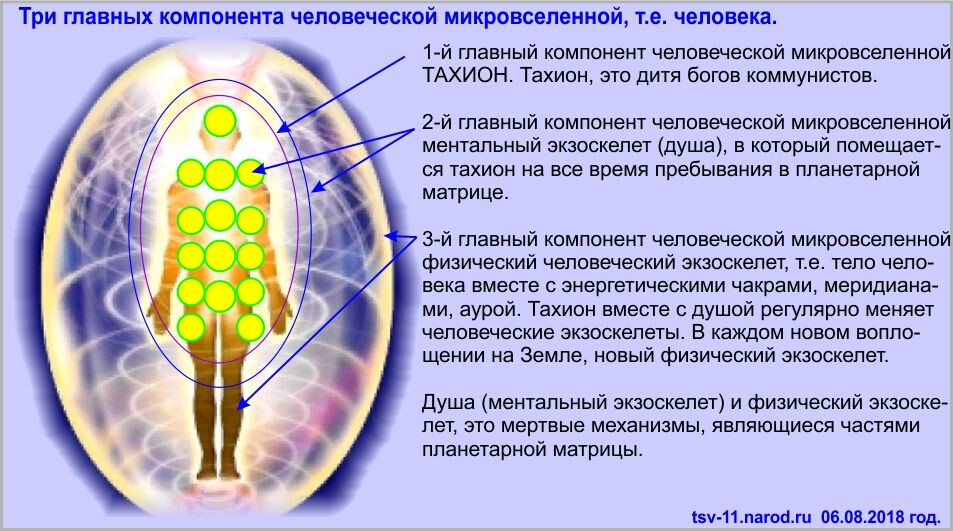 Три главных компонента человеческой микровселенной, т.е. человека.

1-й главный компонент человеческой микровселенной ТАХИОН. Тахион, это дитя богов коммунистов.

2-й главный компонент человеческой микровселенной ментальный экзоскелет (душа), в который помещается тахион на все время пребывания в планетарной матрице.

3-й главный компонент человеческой микровселенной физический человеческий экзоскелет, т.е. тело человека вместе с энергетическими чакрами, меридианами, аурой. Тахион вместе с душой регулярно меняет человеческие экзоскелеты. В каждом новом воплощении на Земле, новый физический экзоскелет.

Душа (ментальный экзоскелет) и физический экзоскелет, это мертвые механизмы, являющиеся частями планетарной матрицы.

tsv-11.narod.ru 06.08.2018 год.